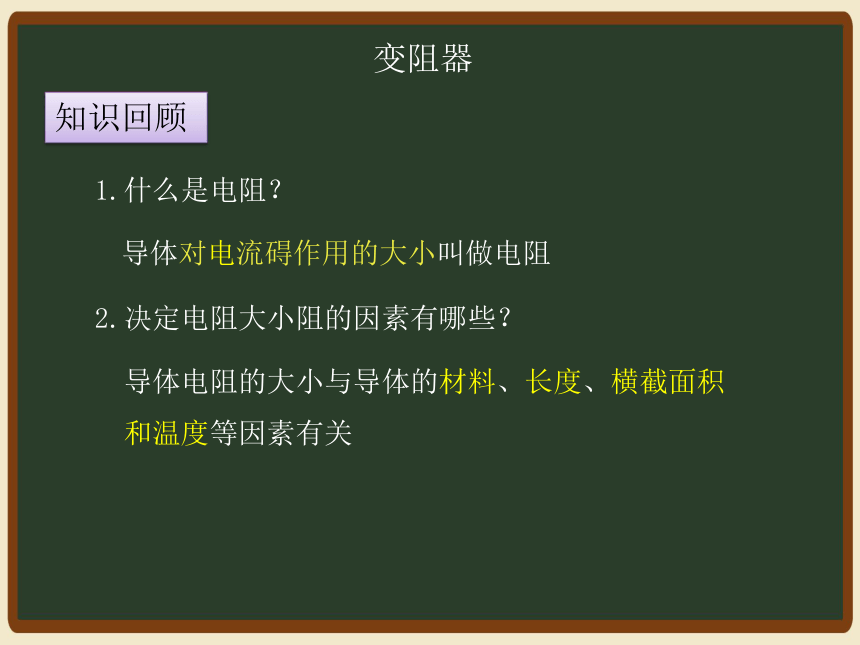 变阻器

知识回顾

1. 什么是电阻？

导体对电流碍作用的大小叫做电阻

2. 决定电阻大小阻的因素有哪些？

导体电阻的大小与导体的材料、长度、横截面积和温度等因素有关